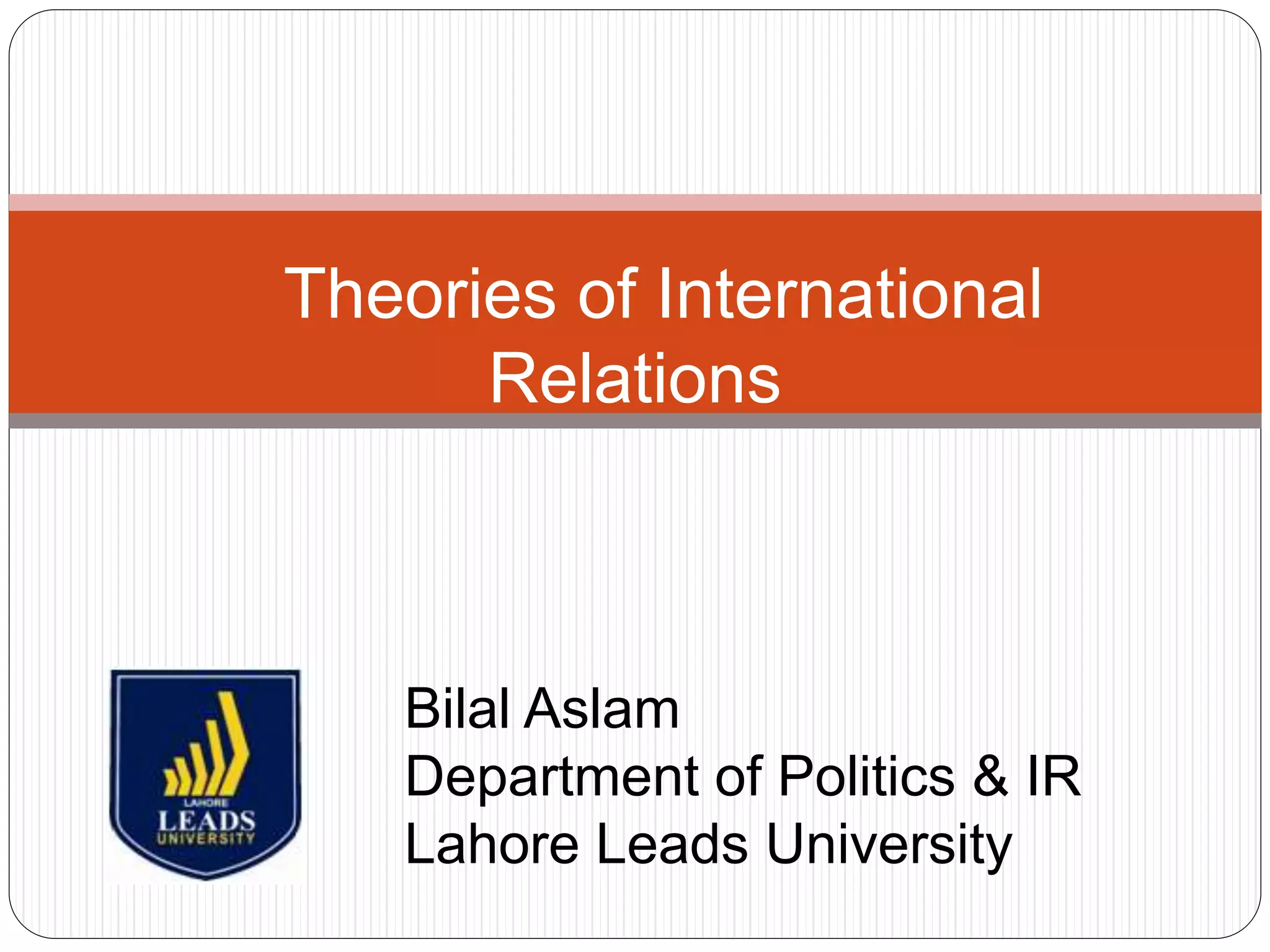 Theories of International Relations

LAHORE
LEADS
UNIVERSITY

Bilal Aslam
Department of Politics & IR
Lahore Leads University